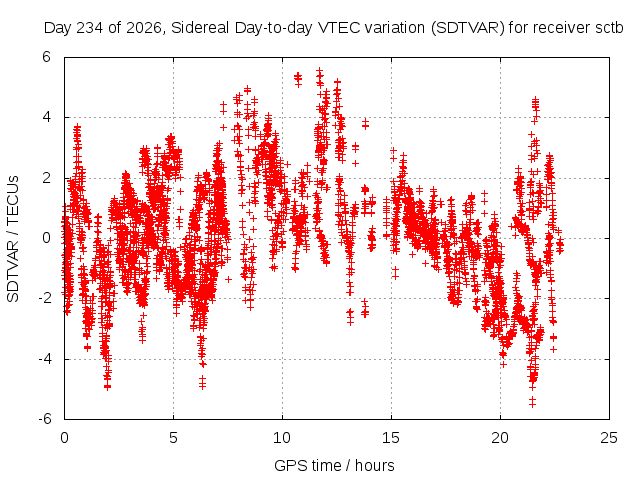 Day 234 of 2026, Sidereal Day-to-day VTEC variation (SDTVAR) for receiver sctb

SDTVAR / TECUs

6
4
2
0
-2
-4
-6

0
5
10
15
20
25

GPS time / hours